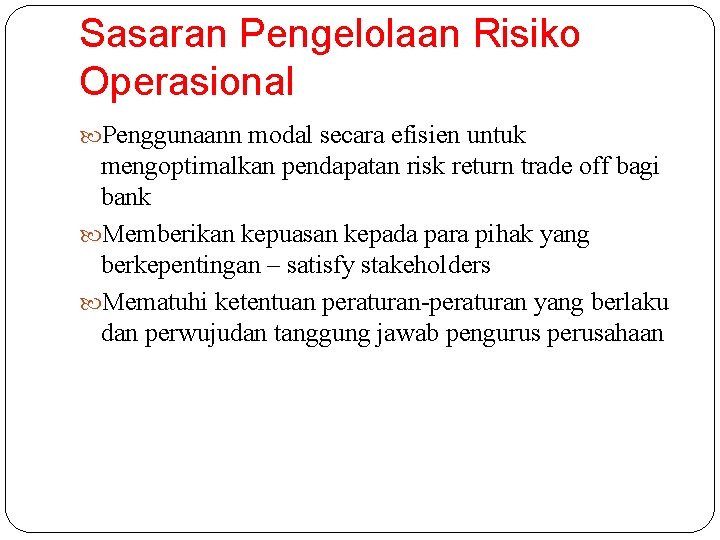 Sasaran Pengelolaan Risiko Operasional

Penggunaann modal secara efisien untuk mengoptimalkan pendapatan risk return trade off bagi bank

Memberikan kepuasan kepada para pihak yang berkepentingan – satisfy stakeholders

Mematuhi ketentuan peraturan-peraturan yang berlaku dan perwujudan tanggung jawab pengurus perusahaan